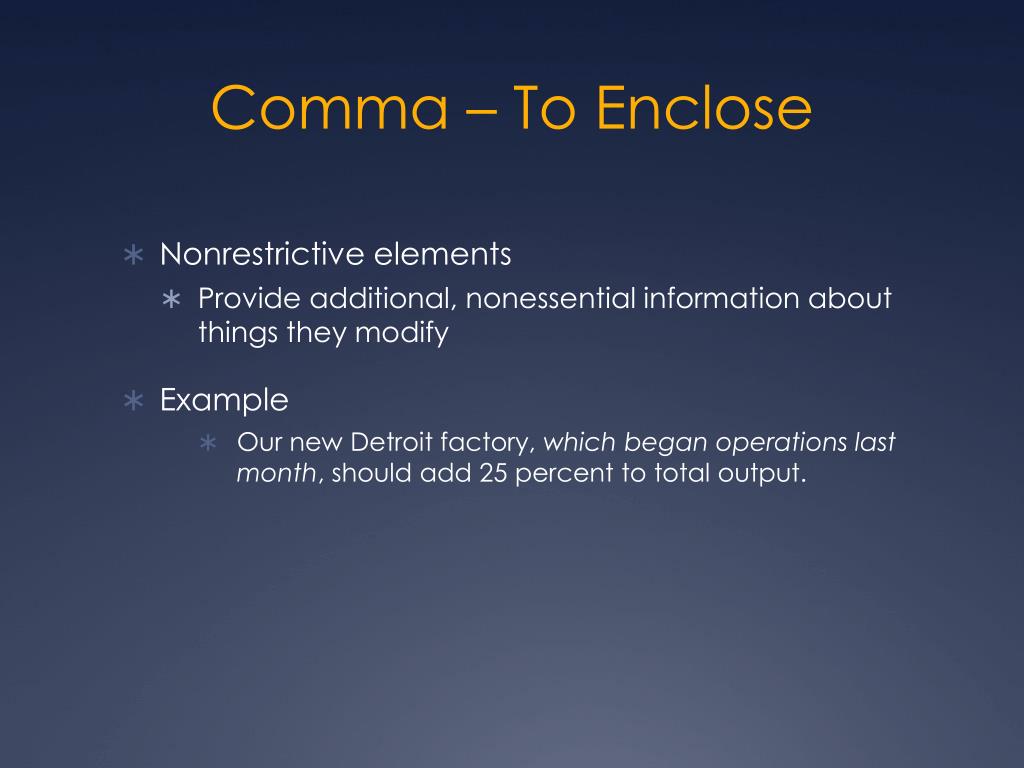 Comma – To Enclose

∗ Nonrestrictive elements
 ∗ Provide additional, nonessential information about things they modify

∗ Example
 ∗ Our new Detroit factory, which began operations last month, should add 25 percent to total output.